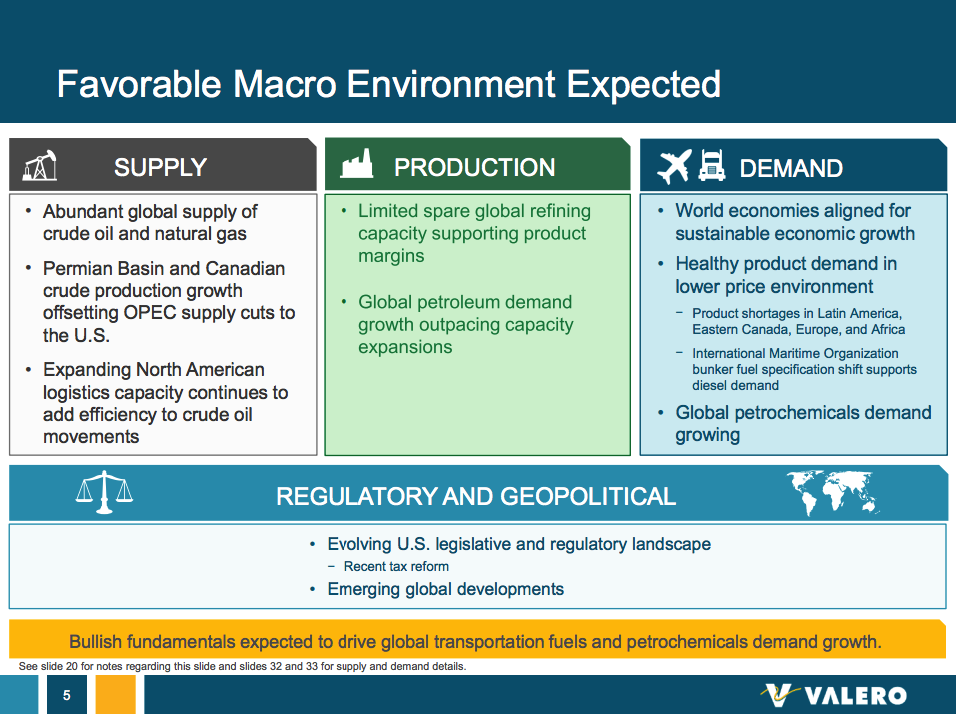 Favorable Macro Environment Expected

SUPPLY

• Abundant global supply of crude oil and natural gas
• Permian Basin and Canadian crude production growth offsetting OPEC supply cuts to the U.S.
• Expanding North American logistics capacity continues to add efficiency to crude oil movements

PRODUCTION

• Limited spare global refining capacity supporting product margins
• Global petroleum demand growth outpacing capacity expansions

DEMAND

• World economies aligned for sustainable economic growth
• Healthy product demand in lower price environment
− Product shortages in Latin America, Eastern Canada, Europe, and Africa
− International Maritime Organization bunker fuel specification shift supports diesel demand
• Global petrochemicals demand growing

REGULATORY AND GEOPOLITICAL

• Evolving U.S. legislative and regulatory landscape
− Recent tax reform
• Emerging global developments

Bullish fundamentals expected to drive global transportation fuels and petrochemicals demand growth.

See slide 20 for notes regarding this slide and slides 32 and 33 for supply and demand details.

5

VALERO